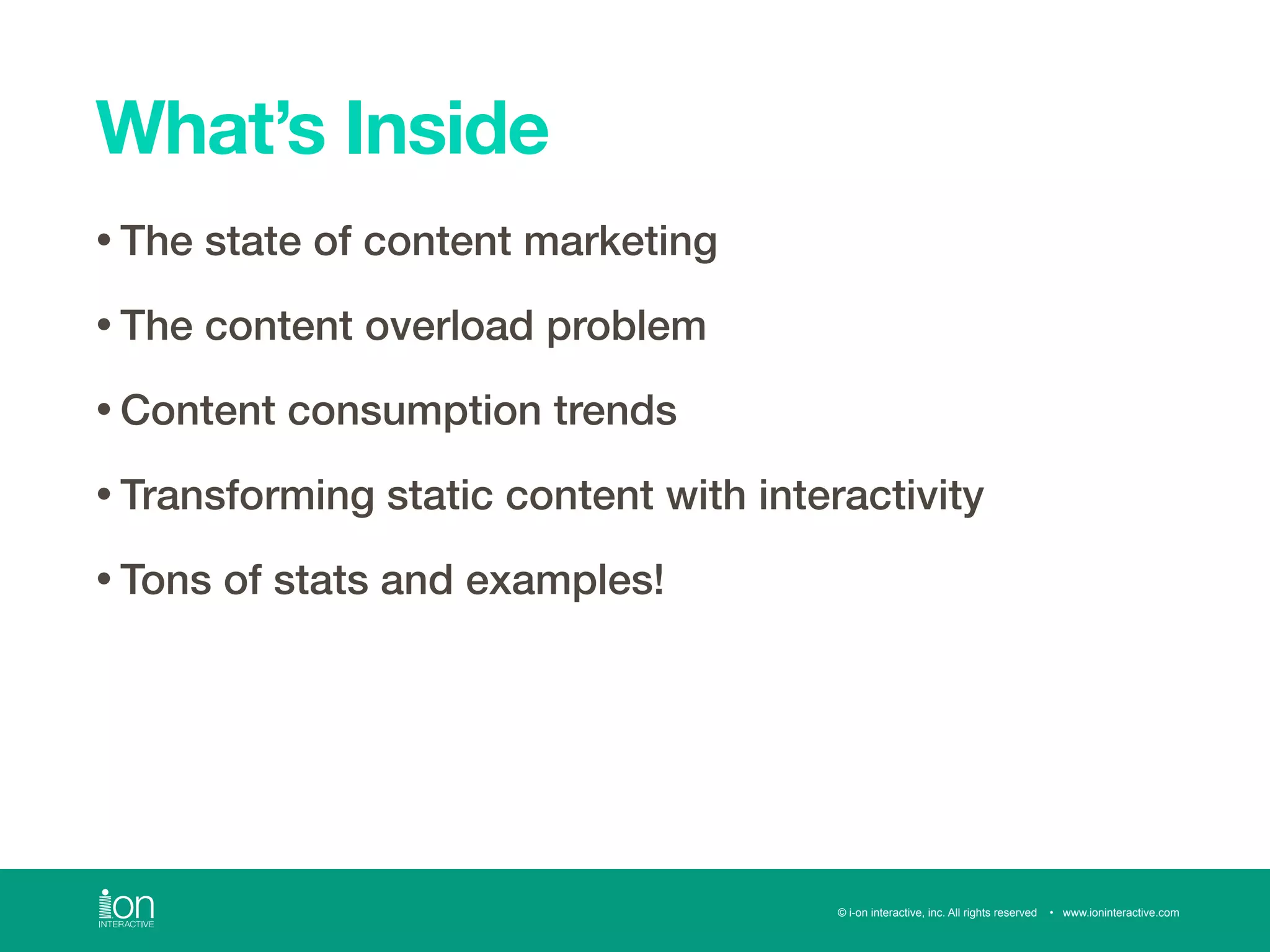 What's Inside

• The state of content marketing

• The content overload problem

• Content consumption trends

• Transforming static content with interactivity

• Tons of stats and examples!

ion
INTERACTIVE

© i-on interactive, inc. All rights reserved • www.ioninteractive.com